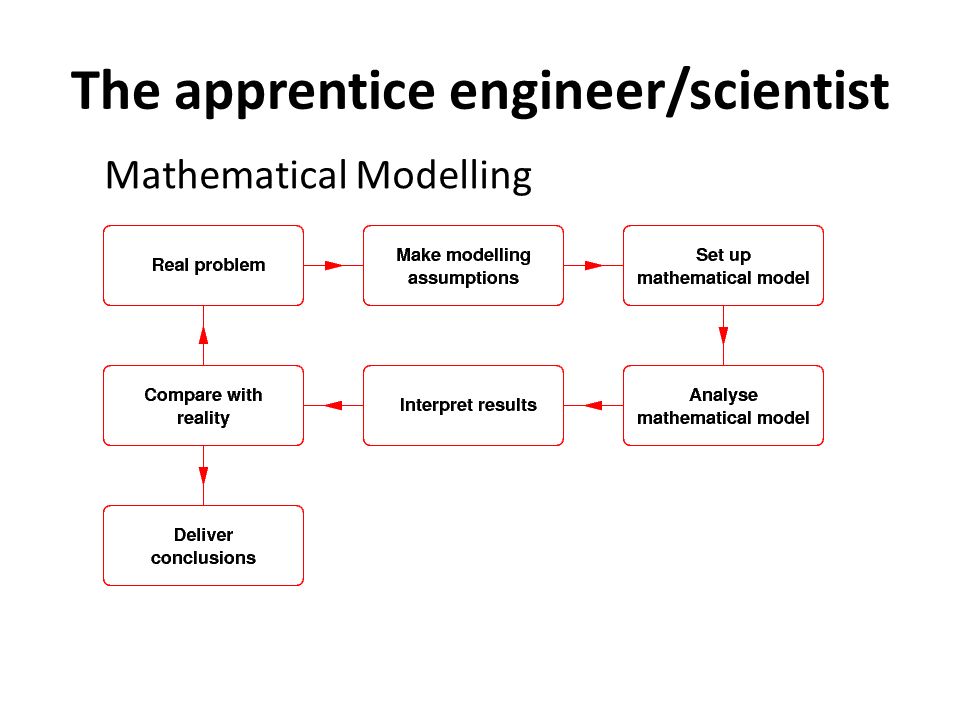 The apprentice engineer/scientist

Mathematical Modelling

Real problem

Make modelling assumptions

Set up mathematical model

Analyse mathematical model

Interpret results

Compare with reality

Deliver conclusions